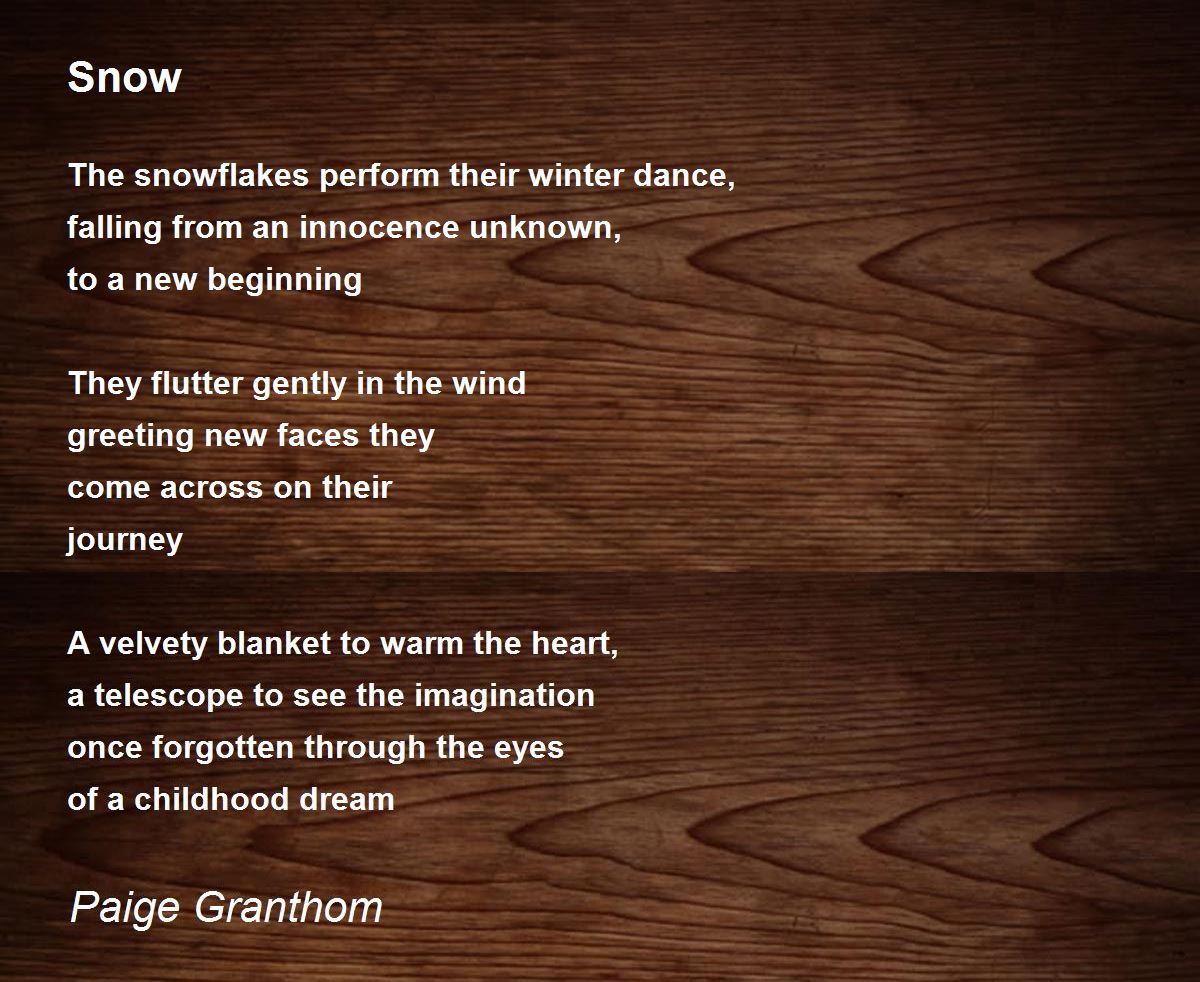 Snow

The snowflakes perform their winter dance,
falling from an innocence unknown,
to a new beginning

They flutter gently in the wind
greeting new faces they
come across on their
journey

A velvety blanket to warm the heart,
a telescope to see the imagination
once forgotten through the eyes
of a childhood dream

Paige Granthom